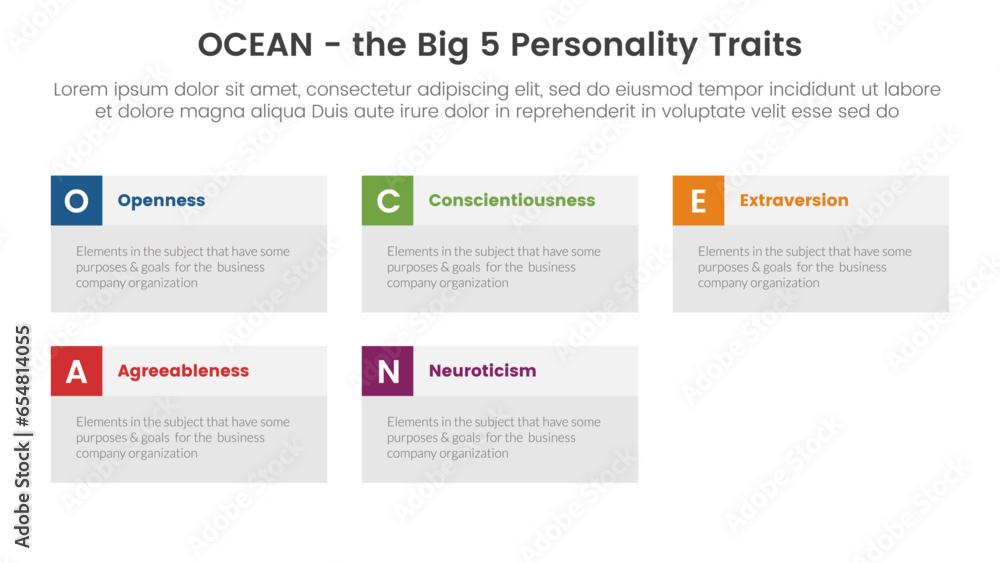 OCEAN - the Big 5 Personality Traits

Lorem ipsum dolor sit amet, consectetur adipiscing elit, sed do eiusmod tempor incididunt ut labore et dolore magna aliqua Duis aute irure dolor in reprehenderit in voluptate velit esse sed do

O Openness

Elements in the subject that have some purposes & goals for the business company organization

C Conscientiousness

Elements in the subject that have some purposes & goals for the business company organization

E Extraversion

Elements in the subject that have some purposes & goals for the business company organization

A Agreeableness

Elements in the subject that have some purposes & goals for the business company organization

N Neuroticism

Elements in the subject that have some purposes & goals for the business company organization

Adobe Stock | #654814055